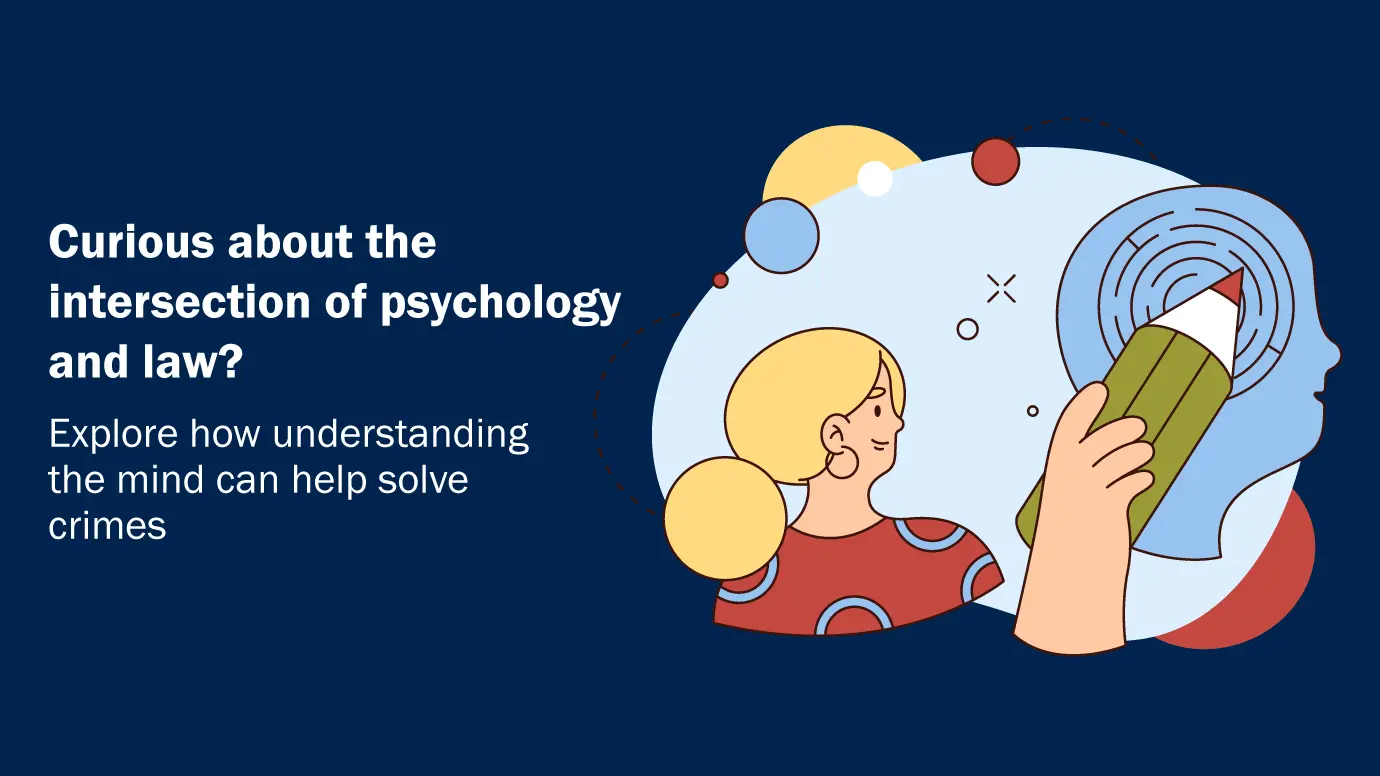 Curious about the intersection of psychology and law?

Explore how understanding the mind can help solve crimes